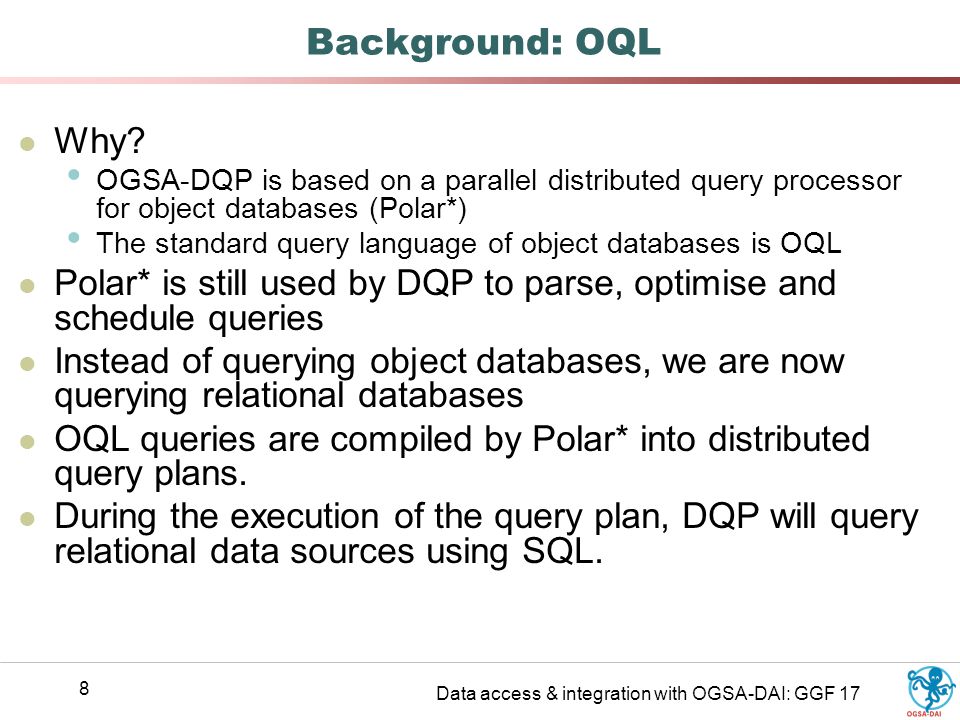 Background: OQL

Why?

OGSA-DQP is based on a parallel distributed query processor for object databases (Polar*)

The standard query language of object databases is OQL

Polar* is still used by DQP to parse, optimise and schedule queries

Instead of querying object databases, we are now querying relational databases

OQL queries are compiled by Polar* into distributed query plans.

During the execution of the query plan, DQP will query relational data sources using SQL.

8

Data access & integration with OGSA-DAI: GGF 17

OGSA-DAI